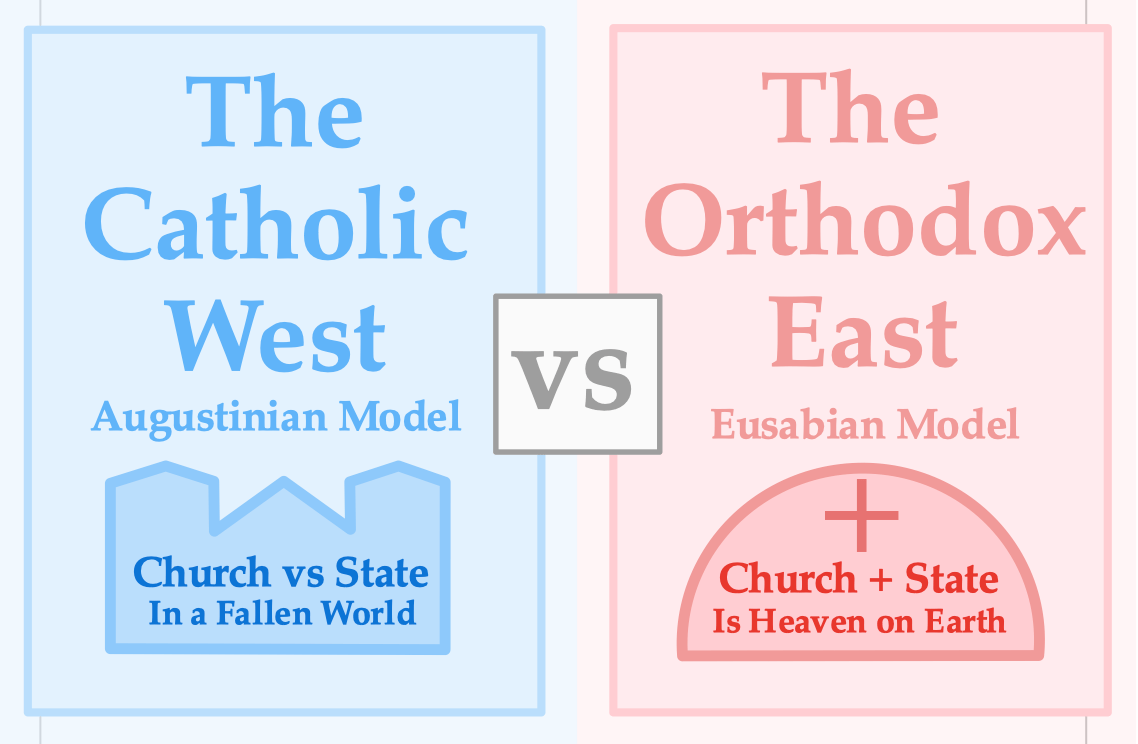 The Catholic West
Augustinian Model

Church vs State
In a Fallen World

VS

The Orthodox East
Eusabian Model

Church + State
Is Heaven on Earth